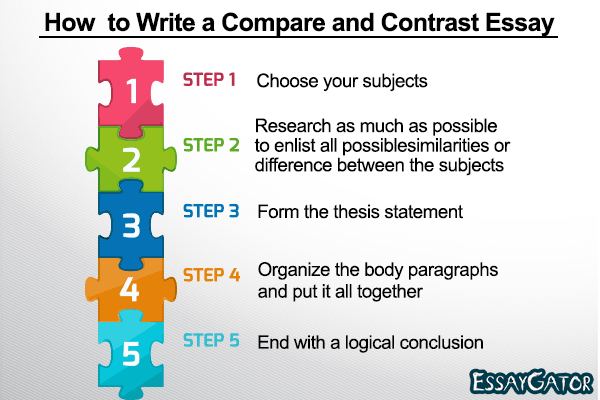 How to Write a Compare and Contrast Essay

1
STEP 1 Choose your subjects

2
STEP 2 Research as much as possible to enlist all possiblesimilarities or difference between the subjects

3
STEP 3 Form the thesis statement

4
STEP 4 Organize the body paragraphs and put it all together

5
STEP 5 End with a logical conclusion

ESSAYGATOR